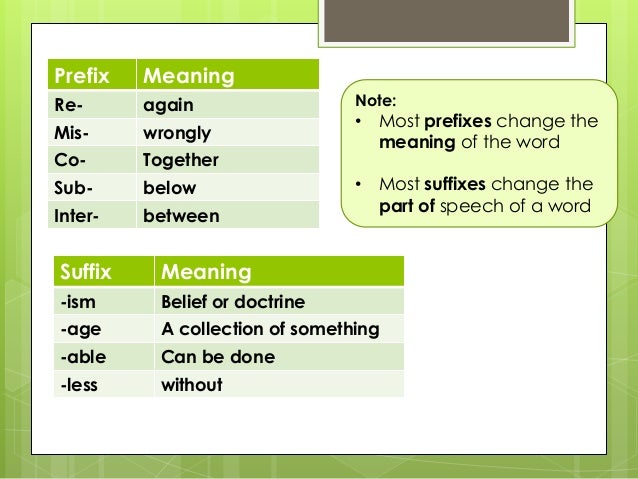 | Prefix | Meaning |
|---|---|
| Re- | again |
| Mis- | wrongly |
| Co- | Together |
| Sub- | below |
| Inter- | between |

Note:
• Most prefixes change the meaning of the word

• Most suffixes change the part of speech of a word

| Suffix | Meaning |
|---|---|
| -ism | Belief or doctrine |
| -age | A collection of something |
| -able | Can be done |
| -less | without |